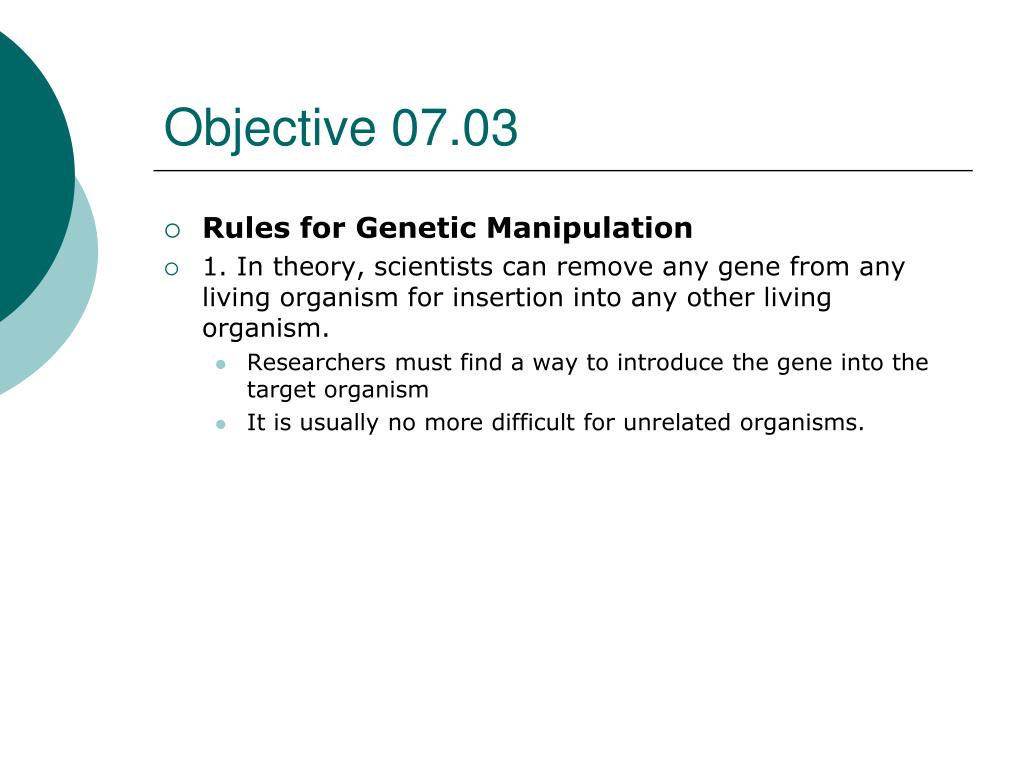 Objective 07.03

Rules for Genetic Manipulation

1. In theory, scientists can remove any gene from any living organism for insertion into any other living organism.

Researchers must find a way to introduce the gene into the target organism

It is usually no more difficult for unrelated organisms.